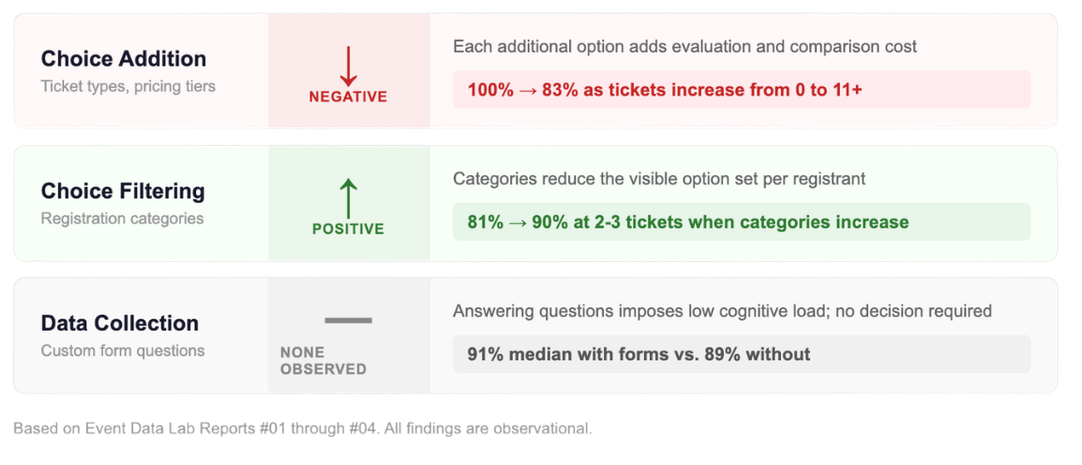 Choice Addition
Ticket types, pricing tiers

↓
NEGATIVE

Each additional option adds evaluation and comparison cost

100% → 83% as tickets increase from 0 to 11+

Choice Filtering
Registration categories

↑
POSITIVE

Categories reduce the visible option set per registrant

81% → 90% at 2-3 tickets when categories increase

Data Collection
Custom form questions

—
NONE OBSERVED

Answering questions imposes low cognitive load; no decision required

91% median with forms vs. 89% without

Based on Event Data Lab Reports #01 through #04. All findings are observational.